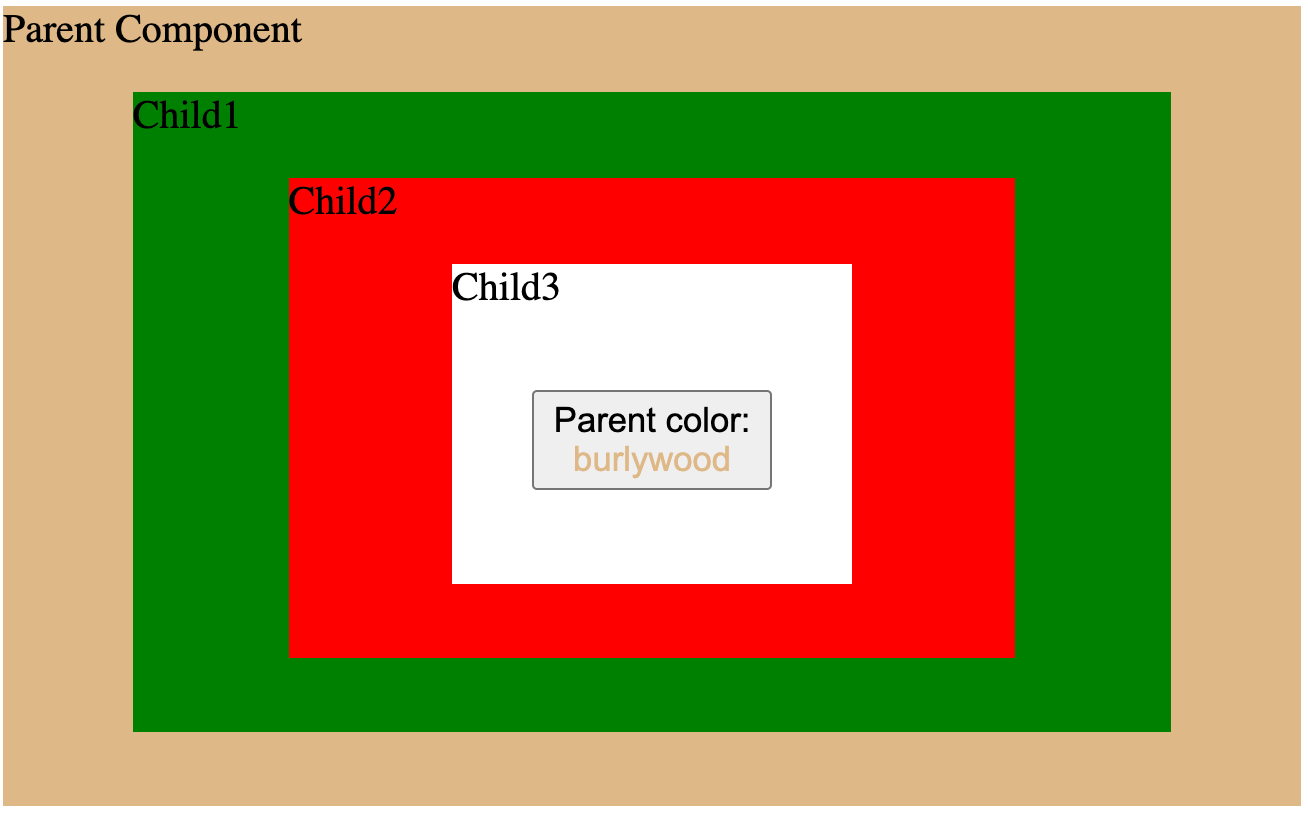 Parent Component

Child1

Child2

Child3

Parent color: burlywood